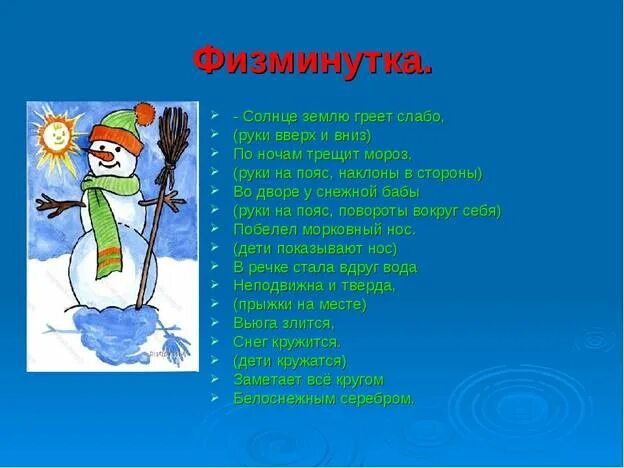 Физминутка.

- Солнце землю греет слабо,
(руки вверх и вниз)
По ночам трещит мороз,
(руки на пояс, наклоны в стороны)
Во дворе у снежной бабы
(руки на пояс, повороты вокруг себя)
Побелел морковный нос.
(дети показывают нос)
В речке стала вдруг вода
Неподвижна и тверда,
(прыжки на месте)
Вьюга злится,
Снег кружится.
(дети кружатся)
Заметает всё кругом
Белоснежным серебром.